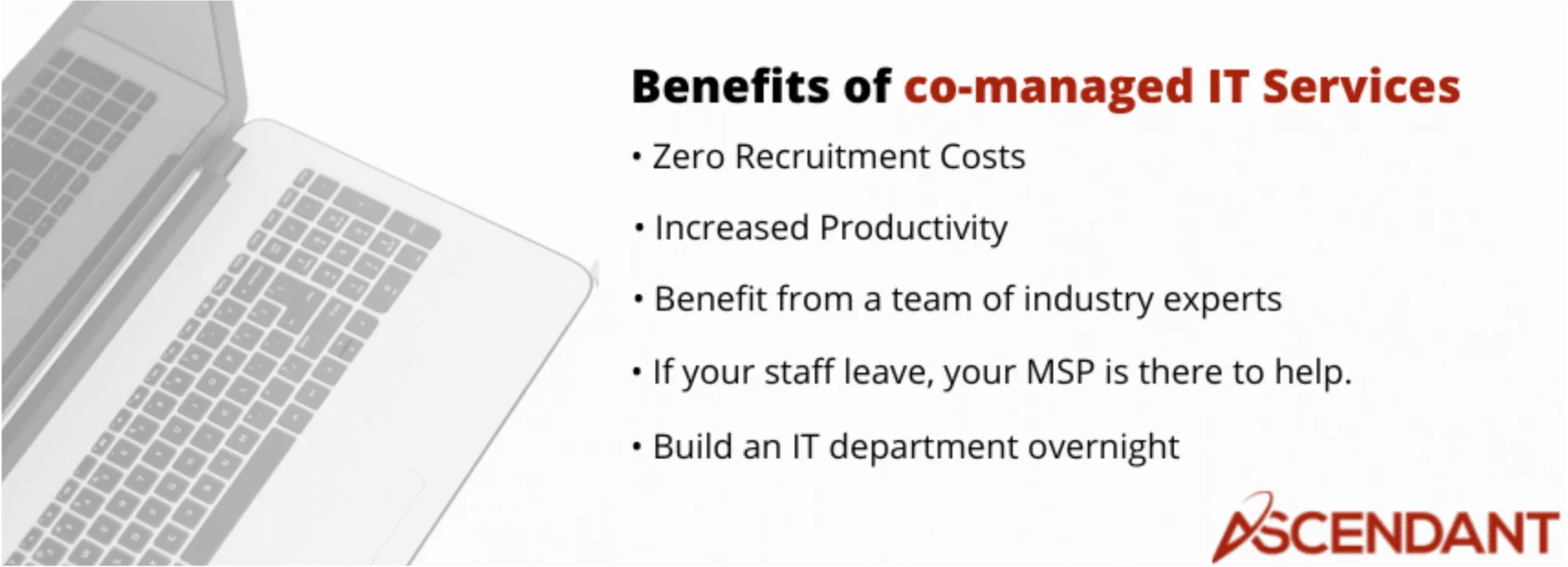 Benefits of co-managed IT Services

• Zero Recruitment Costs

• Increased Productivity

• Benefit from a team of industry experts

• If your staff leave, your MSP is there to help.

• Build an IT department overnight

ASCENDANT